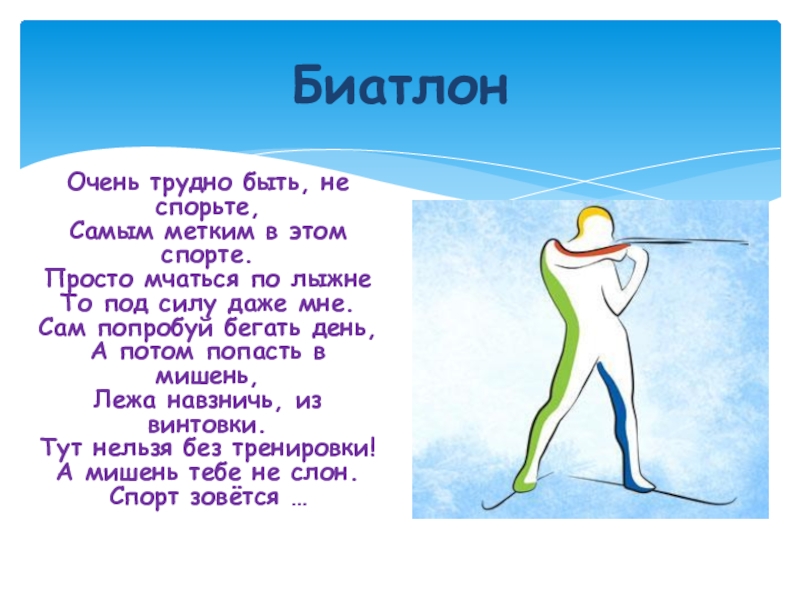 Биатлон

Очень трудно быть, не спорьте,
Самым метким в этом спорте.
Просто мчаться по лыжне
То под силу даже мне.
Сам попробуй бегать день,
А потом попасть в мишень,
Лежа навзничь, из винтовки.
Тут нельзя без тренировки!
А мишень тебе не слон.
Спорт зовётся …